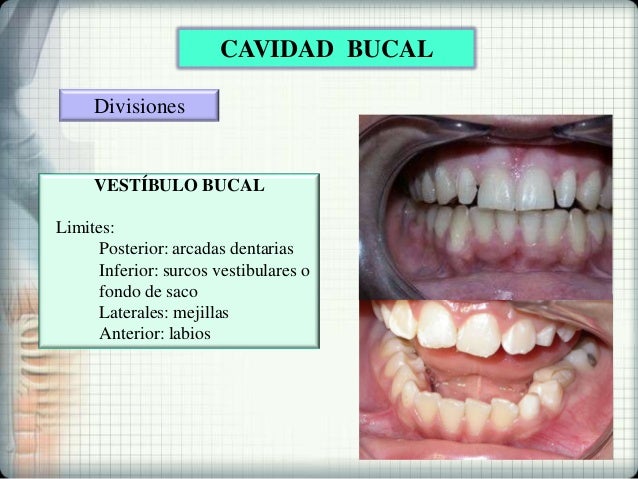 CAVIDAD BUCAL

Divisiones

VESTÍBULO BUCAL

Limites:
Posterior: arcadas dentarias
Inferior: surcos vestibulares o fondo de saco
Laterales: mejillas
Anterior: labios